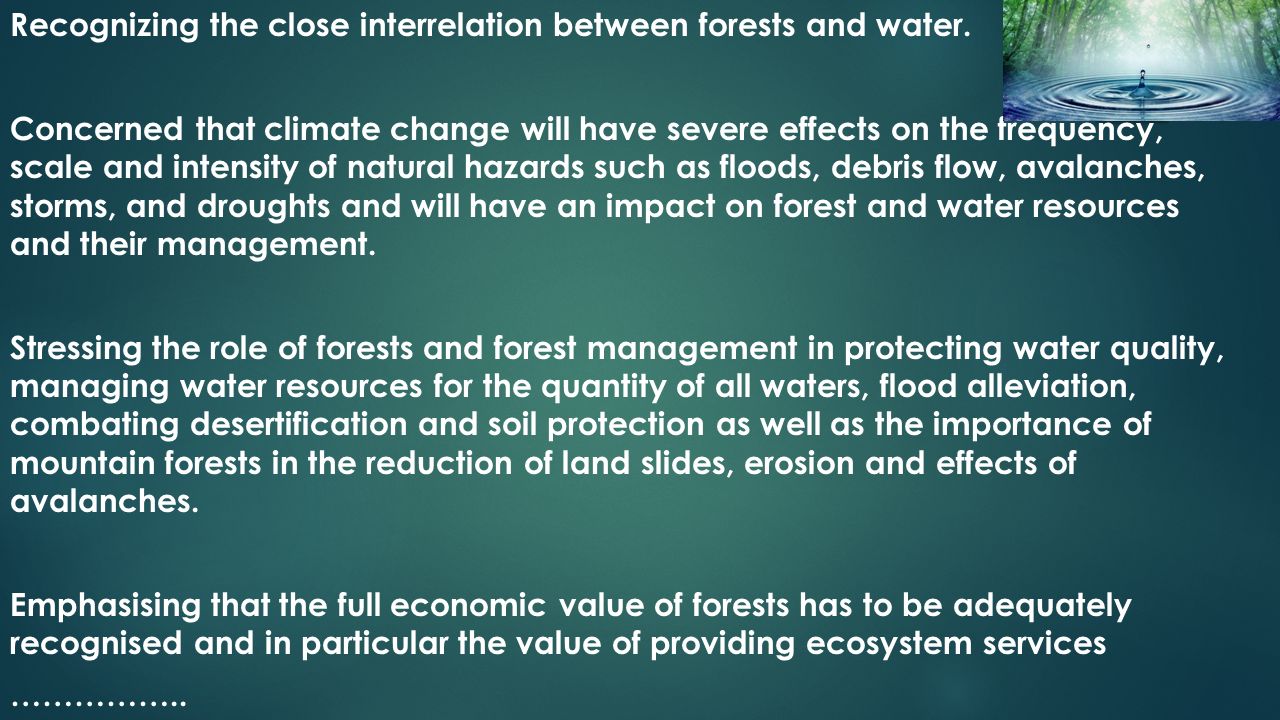 Recognizing the close interrelation between forests and water.

Concerned that climate change will have severe effects on the frequency, scale and intensity of natural hazards such as floods, debris flow, avalanches, storms, and droughts and will have an impact on forest and water resources and their management.

Stressing the role of forests and forest management in protecting water quality, managing water resources for the quantity of all waters, flood alleviation, combating desertification and soil protection as well as the importance of mountain forests in the reduction of land slides, erosion and effects of avalanches.

Emphasising that the full economic value of forests has to be adequately recognised and in particular the value of providing ecosystem services

……………..